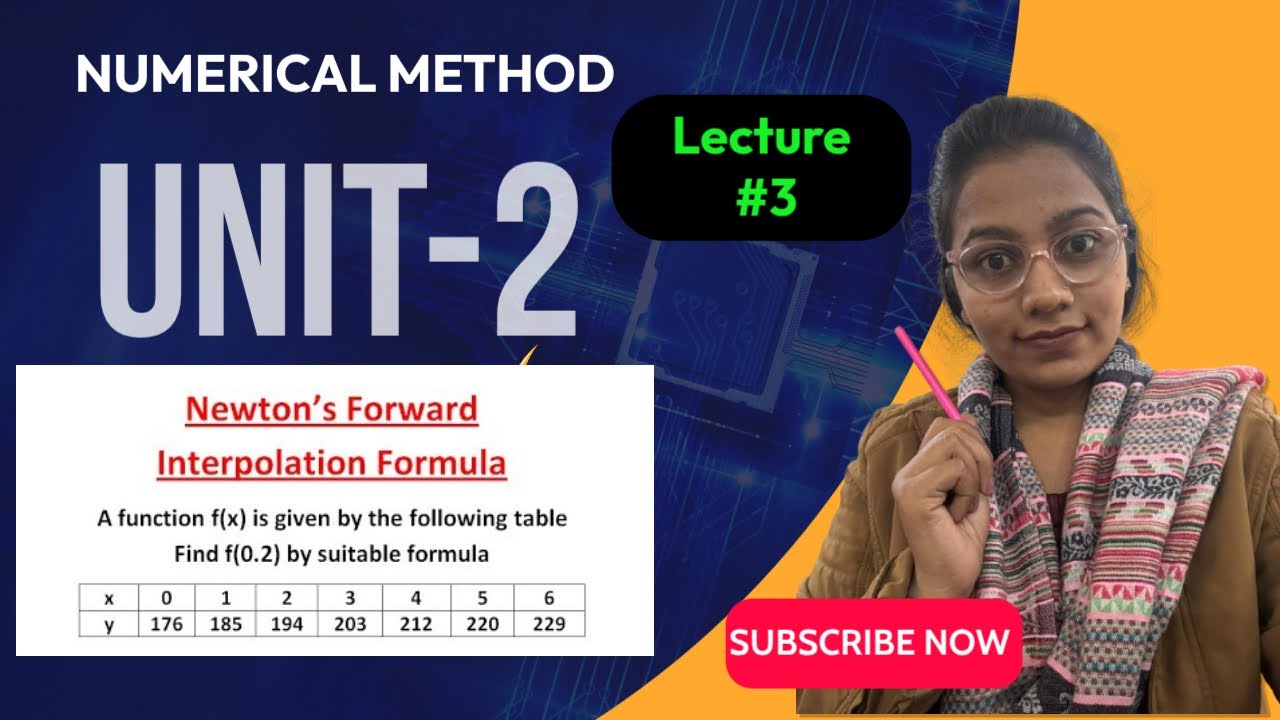 NUMERICAL METHOD

UNIT-2

Lecture #3

Newton's Forward Interpolation Formula

A function f(x) is given by the following table
Find f(0.2) by suitable formula

| x | 0 | 1 | 2 | 3 | 4 | 5 | 6 |
|---|---|---|---|---|---|---|---|
| y | 176 | 185 | 194 | 203 | 212 | 220 | 229 |

SUBSCRIBE NOW